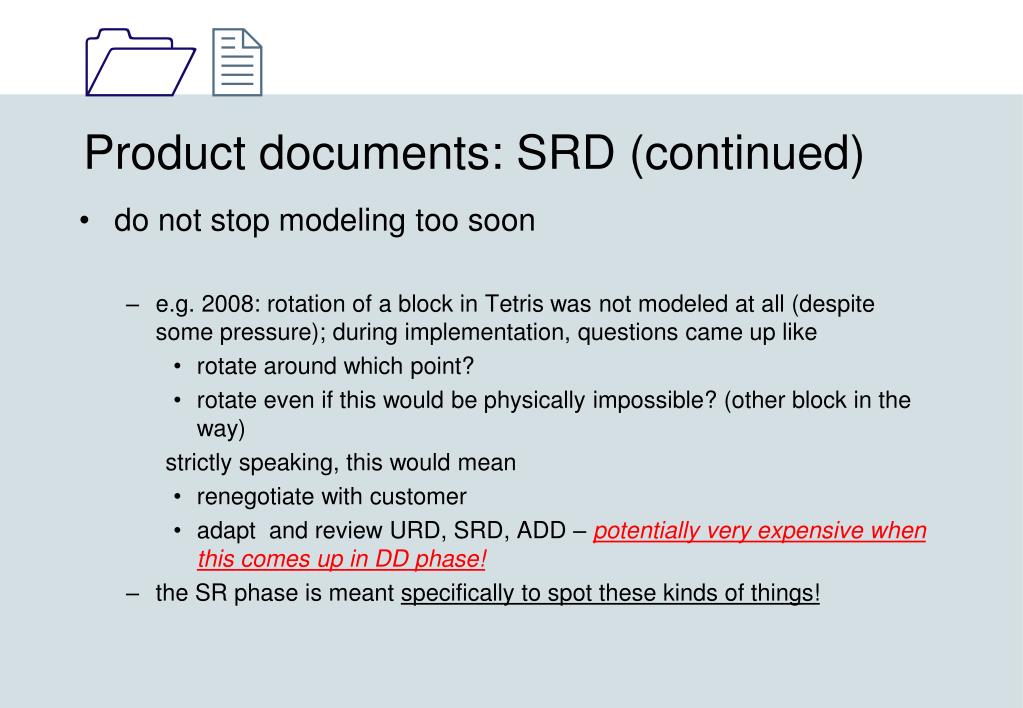 Product documents: SRD (continued)

• do not stop modeling too soon

– e.g. 2008: rotation of a block in Tetris was not modeled at all (despite some pressure); during implementation, questions came up like

• rotate around which point?

• rotate even if this would be physically impossible? (other block in the way)

strictly speaking, this would mean

• renegotiate with customer

• adapt and review URD, SRD, ADD – potentially very expensive when this comes up in DD phase!

– the SR phase is meant specifically to spot these kinds of things!